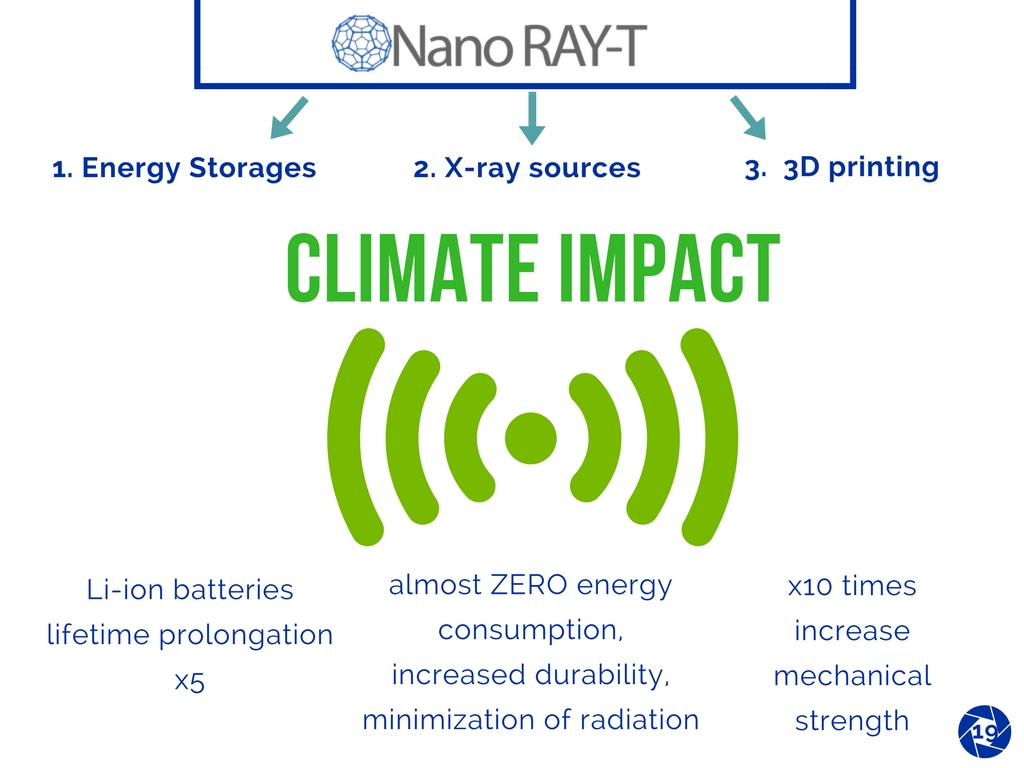 Nano RAY-T

1. Energy Storages

2. X-ray sources

3. 3D printing

CLIMATE IMPACT

Li-ion batteries lifetime prolongation x5

almost ZERO energy consumption, increased durability, minimization of radiation

x10 times increase mechanical strength

19